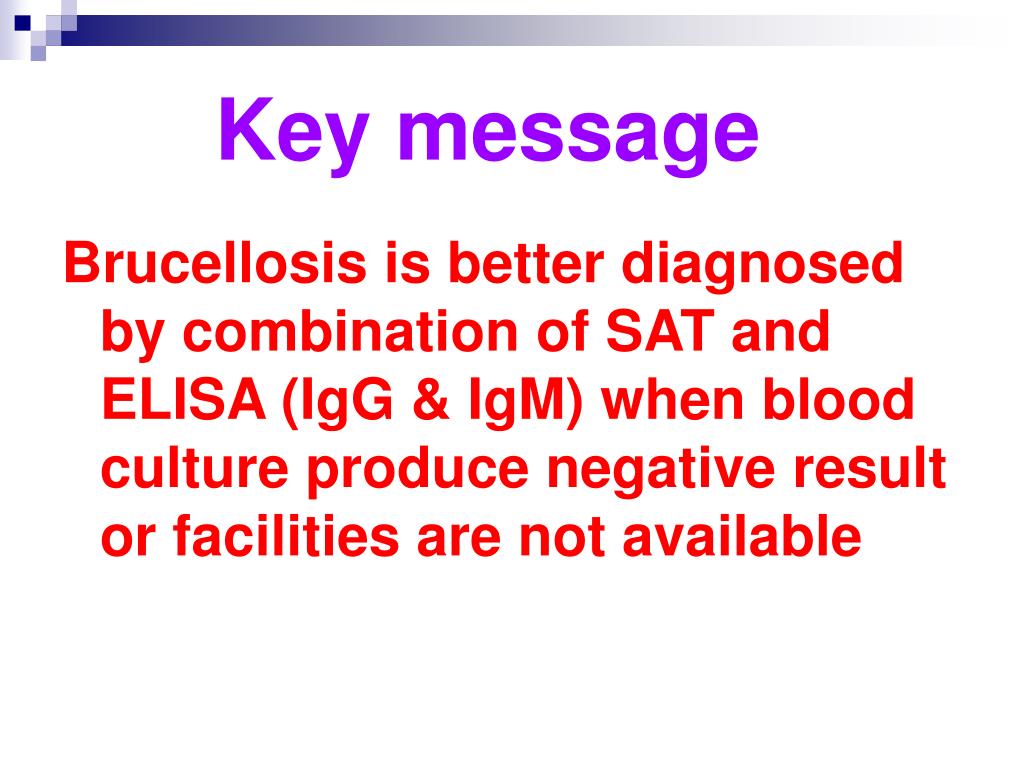 Key message

Brucellosis is better diagnosed by combination of SAT and ELISA (IgG & IgM) when blood culture produce negative result or facilities are not available